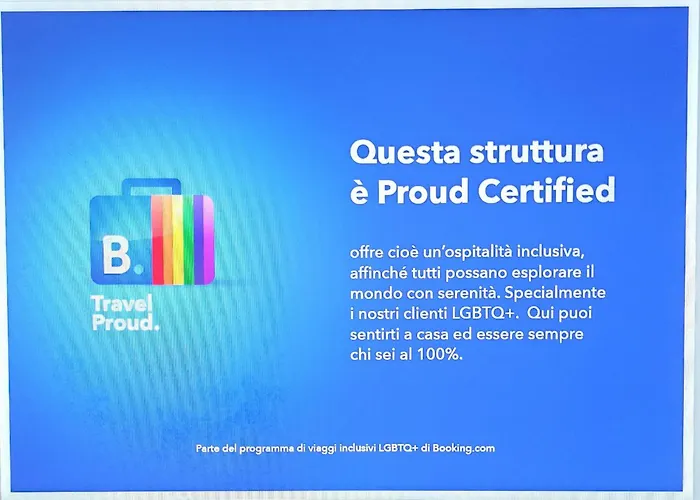 B.

Travel Proud.

Questa struttura è Proud Certified

offre cioè un'ospitalità inclusiva, affinché tutti possano esplorare il mondo con serenità. Specialmente i nostri clienti LGBTQ+. Qui puoi sentirti a casa ed essere sempre chi sei al 100%.

Parte del programma di viaggi inclusivi LGBTQ+ di Booking.com